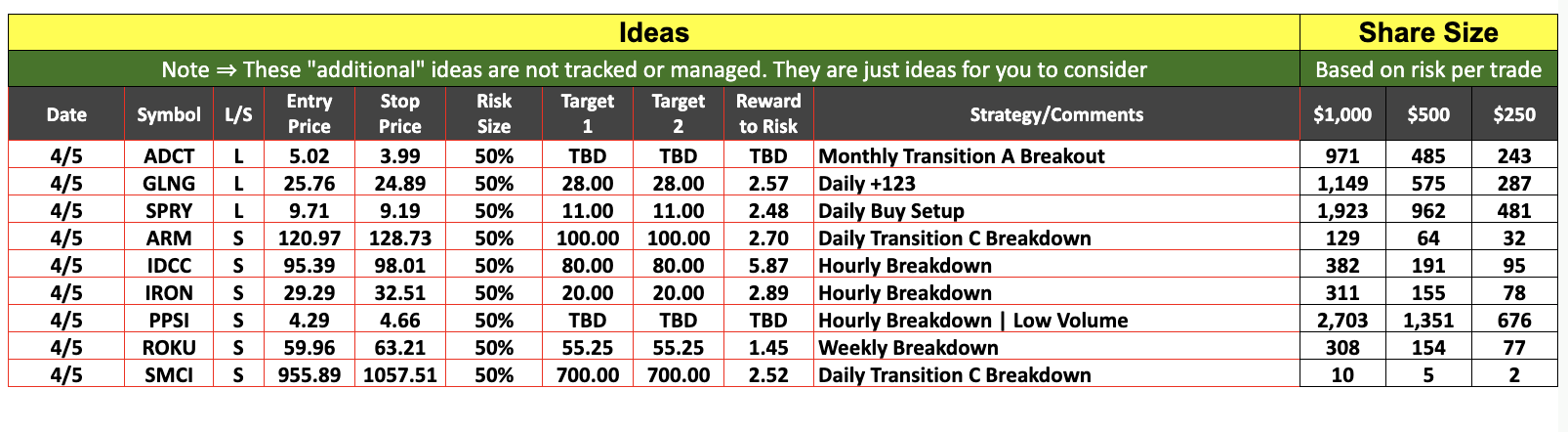 | Ideas | | | | | | | | | | Share Size | | |
|---|---|---|---|---|---|---|---|---|---|---|---|---|
| Note ⇒ These "additional" ideas are not tracked or managed. They are just ideas for you to consider | | | | | | | | | | Based on risk per trade | | |
| Date | Symbol | L/S | Entry Price | Stop Price | Risk Size | Target 1 | Target 2 | Reward to Risk | Strategy/Comments | $1,000 | $500 | $250 |
| 4/5 | ADCT | L | 5.02 | 3.99 | 50% | TBD | TBD | TBD | Monthly Transition A Breakout | 971 | 485 | 243 |
| 4/5 | GLNG | L | 25.76 | 24.89 | 50% | 28.00 | 28.00 | 2.57 | Daily +123 | 1,149 | 575 | 287 |
| 4/5 | SPRY | L | 9.71 | 9.19 | 50% | 11.00 | 11.00 | 2.48 | Daily Buy Setup | 1,923 | 962 | 481 |
| 4/5 | ARM | S | 120.97 | 128.73 | 50% | 100.00 | 100.00 | 2.70 | Daily Transition C Breakdown | 129 | 64 | 32 |
| 4/5 | IDCC | S | 95.39 | 98.01 | 50% | 80.00 | 80.00 | 5.87 | Hourly Breakdown | 382 | 191 | 95 |
| 4/5 | IRON | S | 29.29 | 32.51 | 50% | 20.00 | 20.00 | 2.89 | Hourly Breakdown | 311 | 155 | 78 |
| 4/5 | PPSI | S | 4.29 | 4.66 | 50% | TBD | TBD | TBD | Hourly Breakdown \| Low Volume | 2,703 | 1,351 | 676 |
| 4/5 | ROKU | S | 59.96 | 63.21 | 50% | 55.25 | 55.25 | 1.45 | Weekly Breakdown | 308 | 154 | 77 |
| 4/5 | SMCI | S | 955.89 | 1057.51 | 50% | 700.00 | 700.00 | 2.52 | Daily Transition C Breakdown | 10 | 5 | 2 |